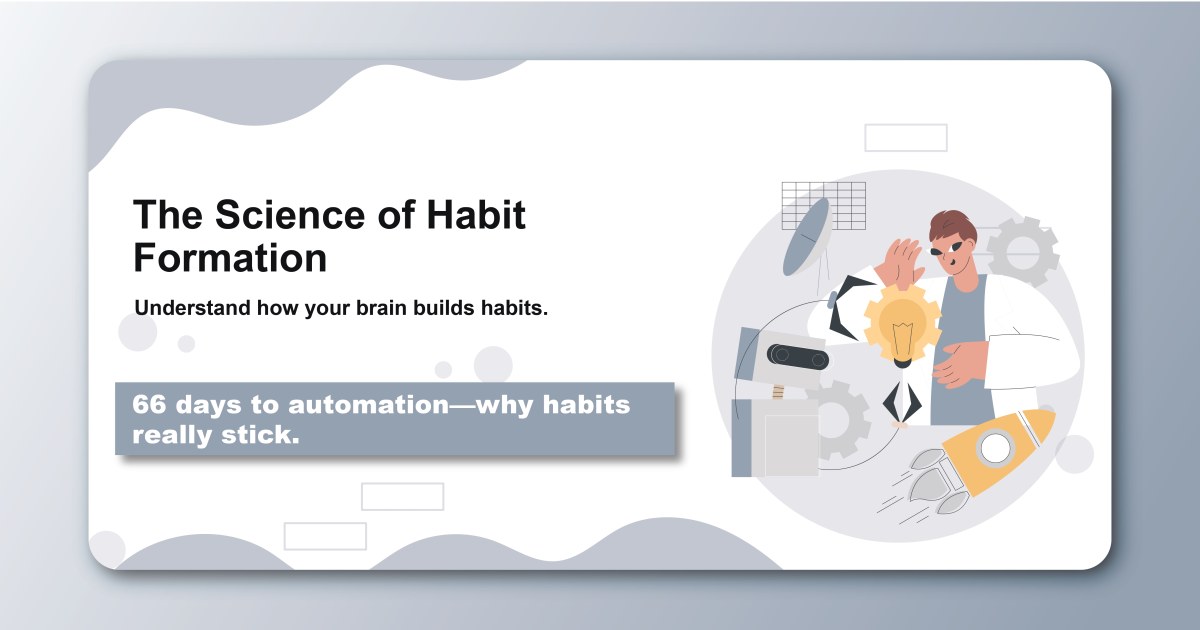 The Science of Habit Formation

Understand how your brain builds habits.

66 days to automation—why habits really stick.